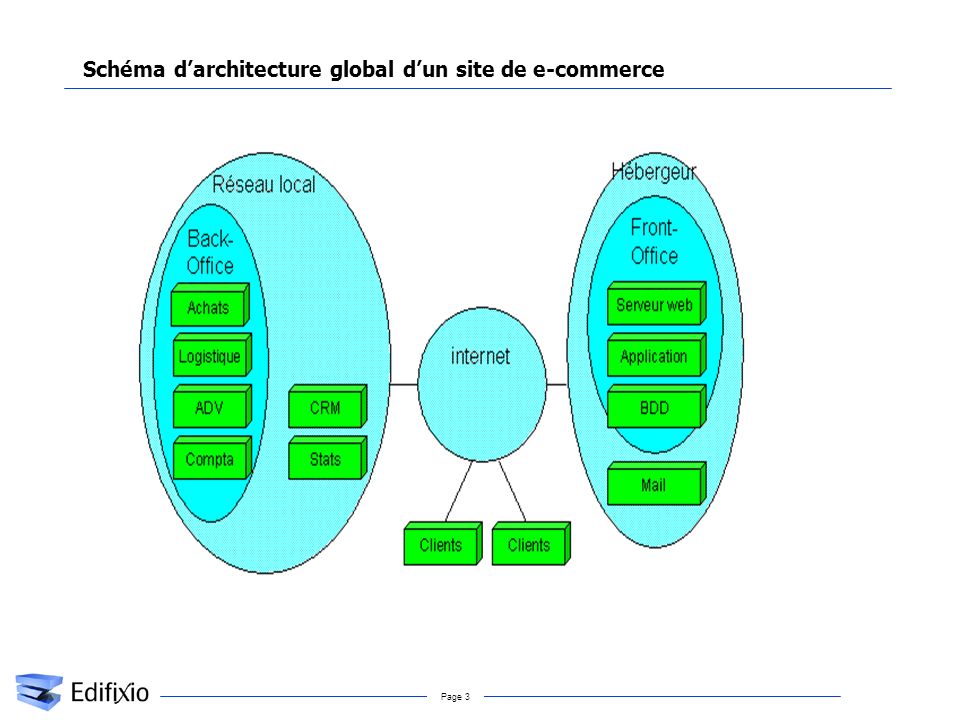 Schéma d'architecture global d'un site de e-commerce

Réseau local

Back-Office

Achats

Logistique

ADV

Compta

CRM

Stats

internet

Clients

Clients

Hébergeur

Front-Office

Serveur web

Application

BDD

Mail

Edifixio

Page 3